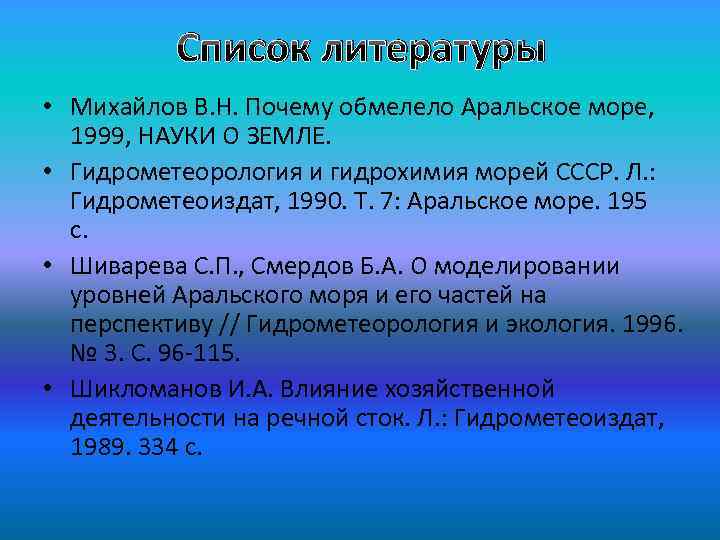 Список литературы

• Михайлов В.Н. Почему обмелело Аральское море, 1999, НАУКИ О ЗЕМЛЕ.

• Гидрометеорология и гидрохимия морей СССР. Л.: Гидрометеоиздат, 1990. Т. 7: Аральское море. 195 с.

• Шиварева С.П., Смердов Б.А. О моделировании уровней Аральского моря и его частей на перспективу // Гидрометеорология и экология. 1996. № 3. С. 96-115.

• Шикломанов И.А. Влияние хозяйственной деятельности на речной сток. Л.: Гидрометеоиздат, 1989. 334 с.